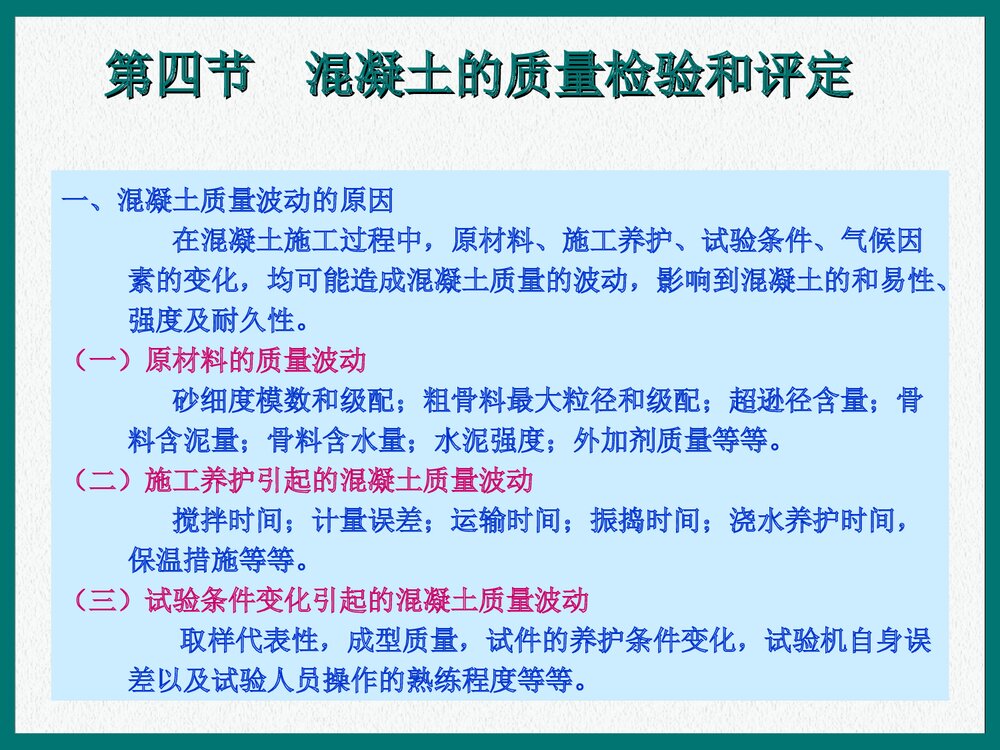 第四节　混凝土的质量检验和评定

一、混凝土质量波动的原因

在混凝土施工过程中，原材料、施工养护、试验条件、气候因素的变化，均可能造成混凝土质量的波动，影响到混凝土的和易性、强度及耐久性。

（一）原材料的质量波动

砂细度模数和级配；粗骨料最大粒径和级配；超逊径含量；骨料含泥量；骨料含水量；水泥强度；外加剂质量等等。

（二）施工养护引起的混凝土质量波动

搅拌时间；计量误差；运输时间；振捣时间；浇水养护时间，保温措施等等。

（三）试验条件变化引起的混凝土质量波动

取样代表性，成型质量，试件的养护条件变化，试验机自身误差以及试验人员操作的熟练程度等等。